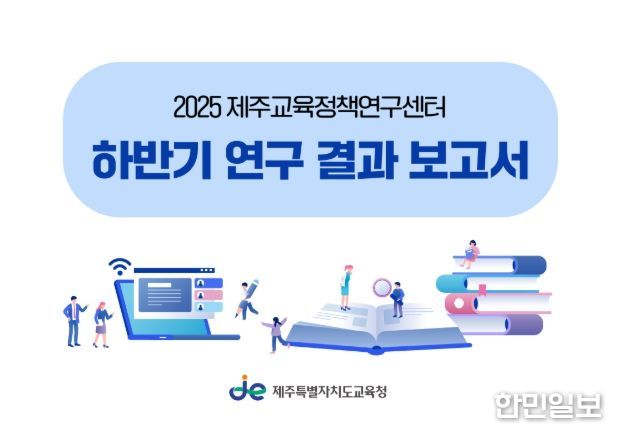 2025 제주교육정책연구센터
하반기 연구 결과 보고서

제주특별자치도교육청

한민일보